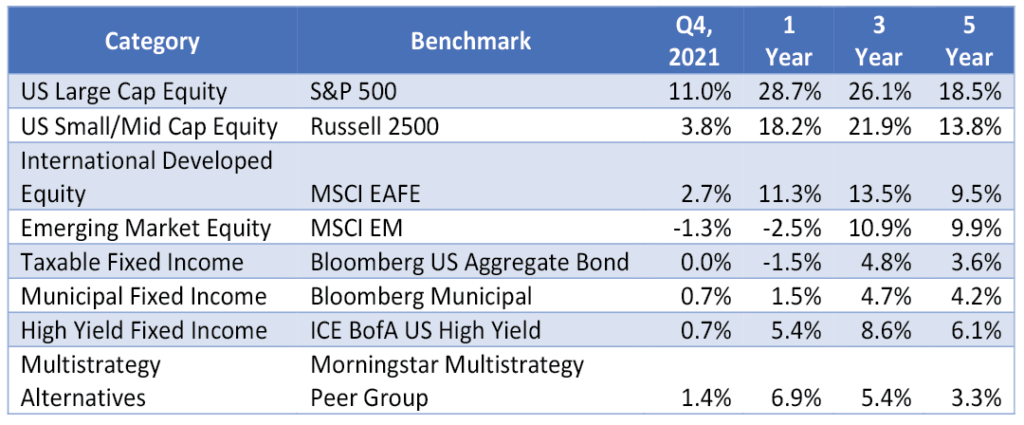 | Category | Benchmark | Q4, 2021 | 1 Year | 3 Year | 5 Year |
|---|---|---|---|---|---|
| US Large Cap Equity | S&P 500 | 11.0% | 28.7% | 26.1% | 18.5% |
| US Small/Mid Cap Equity | Russell 2500 | 3.8% | 18.2% | 21.9% | 13.8% |
| International Developed Equity | MSCI EAFE | 2.7% | 11.3% | 13.5% | 9.5% |
| Emerging Market Equity | MSCI EM | -1.3% | -2.5% | 10.9% | 9.9% |
| Taxable Fixed Income | Bloomberg US Aggregate Bond | 0.0% | -1.5% | 4.8% | 3.6% |
| Municipal Fixed Income | Bloomberg Municipal | 0.7% | 1.5% | 4.7% | 4.2% |
| High Yield Fixed Income | ICE BofA US High Yield | 0.7% | 5.4% | 8.6% | 6.1% |
| Multistrategy Alternatives | Morningstar Multistrategy Peer Group | 1.4% | 6.9% | 5.4% | 3.3% |